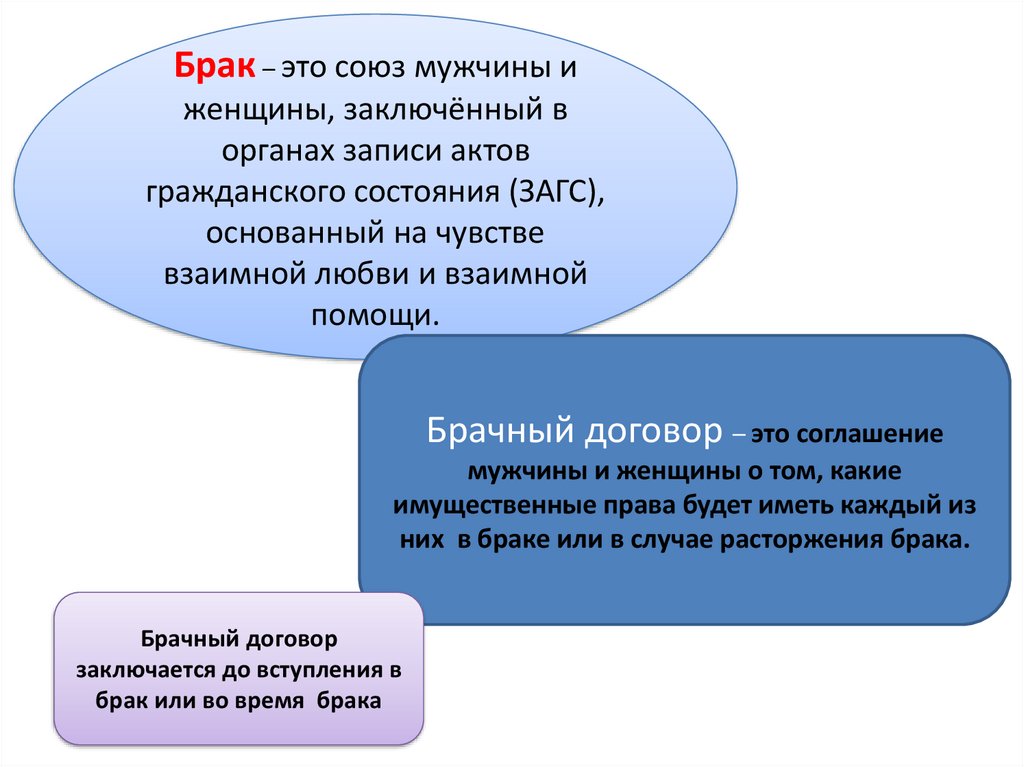 Брак – это союз мужчины и женщины, заключённый в органах записи актов гражданского состояния (ЗАГС), основанный на чувстве взаимной любви и взаимной помощи.

Брачный договор – это соглашение мужчины и женщины о том, какие имущественные права будет иметь каждый из них в браке или в случае расторжения брака.

Брачный договор заключается до вступления в брак или во время брака